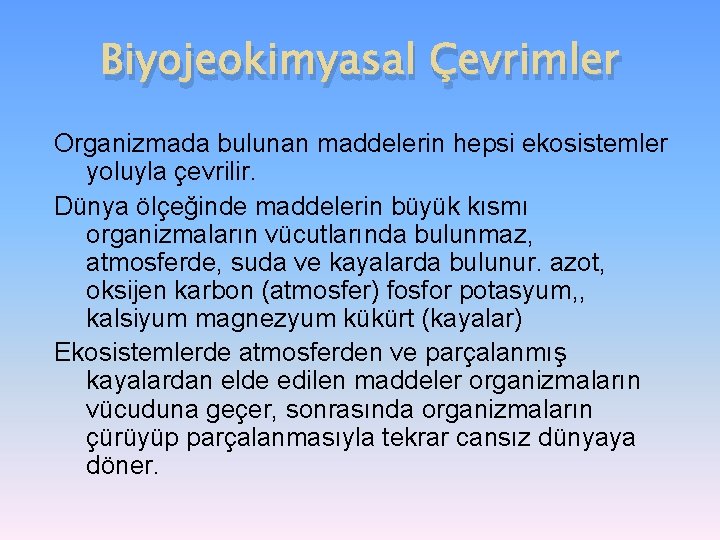 Biyojeokimyasal Çevrimler

Organizmada bulunan maddelerin hepsi ekosistemler yoluyla çevrilir.

Dünya ölçeğinde maddelerin büyük kısmı organizmaların vücutlarında bulunmaz, atmosferde, suda ve kayalarda bulunur. azot, oksijen karbon (atmosfer) fosfor potasyum,, kalsiyum magnezyum kükürt (kayalar)

Ekosistemlerde atmosferden ve parçalanmış kayalardan elde edilen maddeler organizmaların vücuduna geçer, sonrasında organizmaların çürüyüp parçalanmasıyla tekrar cansız dünyaya döner.